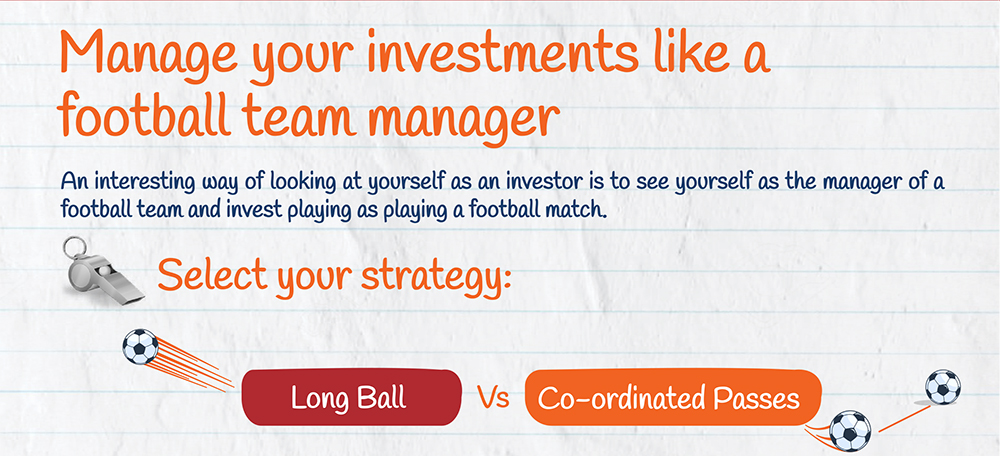 Manage your investments like a football team manager

An interesting way of looking at yourself as an investor is to see yourself as the manager of a football team and invest playing as playing a football match.

Select your strategy:

Long Ball Vs Co-ordinated Passes